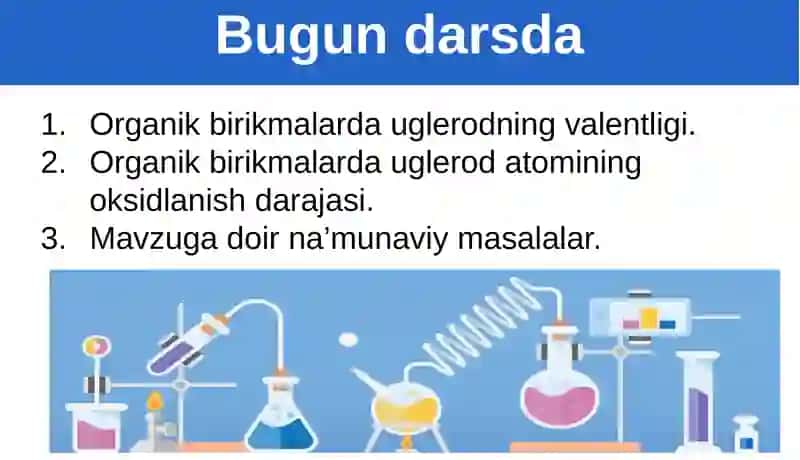 Bugun darsda

1. Organik birikmalarda uglerodning valentligi.
2. Organik birikmalarda uglerod atomining oksidlanish darajasi.
3. Mavzuga doir na’munaviy masalalar.